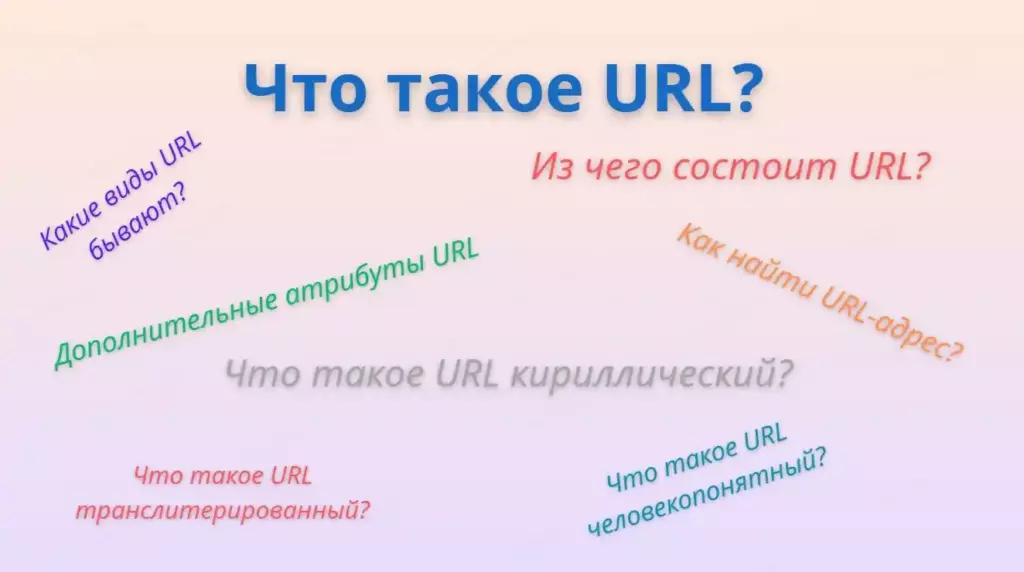 Что такое URL?

Какие виды URL бывают?

Из чего состоит URL?

Дополнительные атрибуты URL

Как найти URL-адрес?

Что такое URL кириллический?

Что такое URL транслитерированный?

Что такое URL человекопонятный?